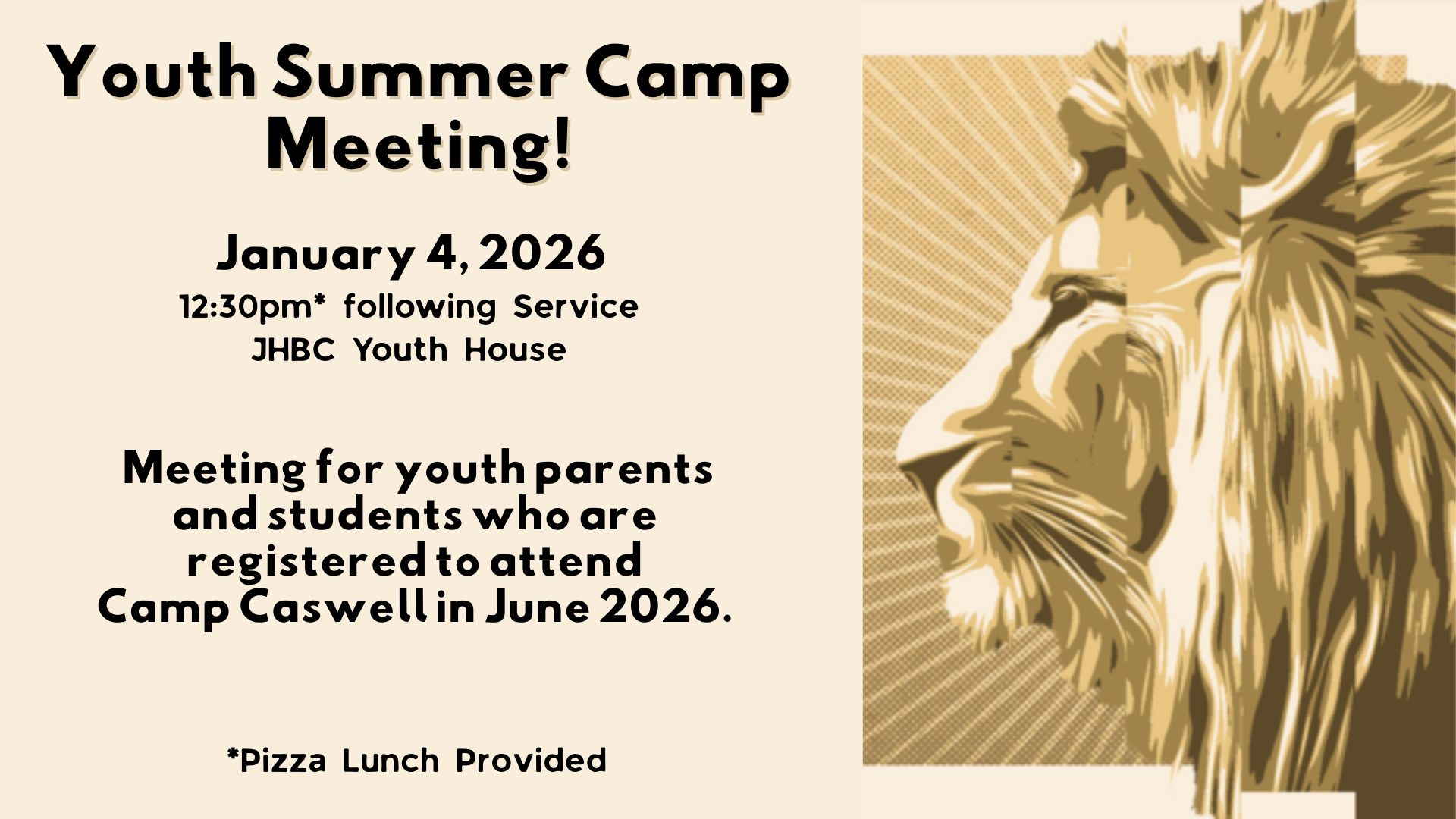 Youth Summer Camp Meeting!

January 4, 2026
12:30pm* following Service
JHBC Youth House

Meeting for youth parents and students who are registered to attend Camp Caswell in June 2026.

*Pizza Lunch Provided